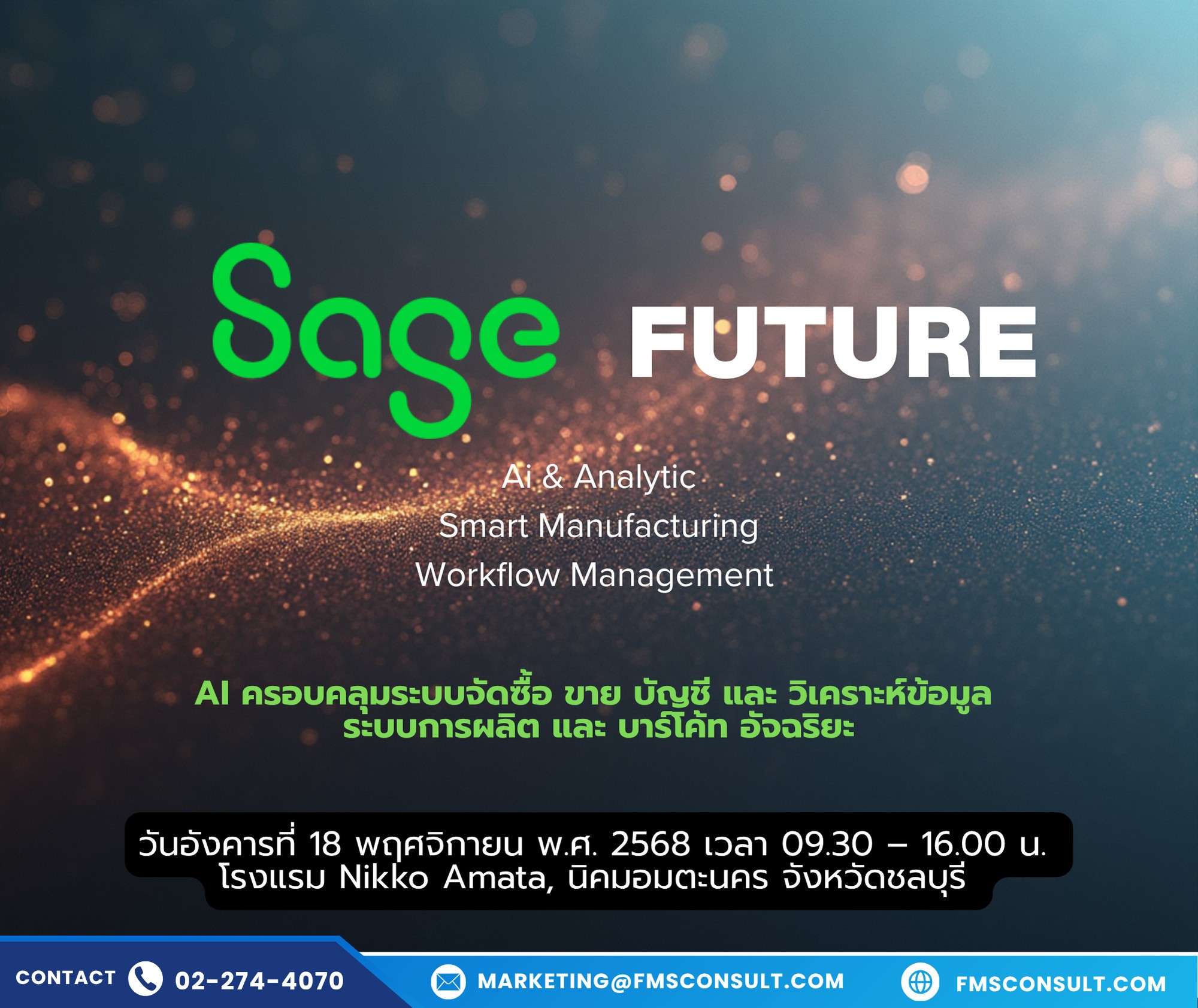 Sage FUTURE

Ai & Analytic
Smart Manufacturing
Workflow Management

AI ครอบคลุมระบบจัดซื้อ ขาย บัญชี และ วิเคราะห์ข้อมูล
ระบบการผลิต และ บาร์โค้ท อัจฉริยะ

วันอังคารที่ 18 พฤศจิกายน พ.ศ. 2568 เวลา 09.30 – 16.00 น.
โรงแรม Nikko Amata, นิคมอมตะนคร จังหวัดชลบุรี

CONTACT 02-274-4070 MARKETING@FMSCONSULT.COM FMSCONSULT.COM